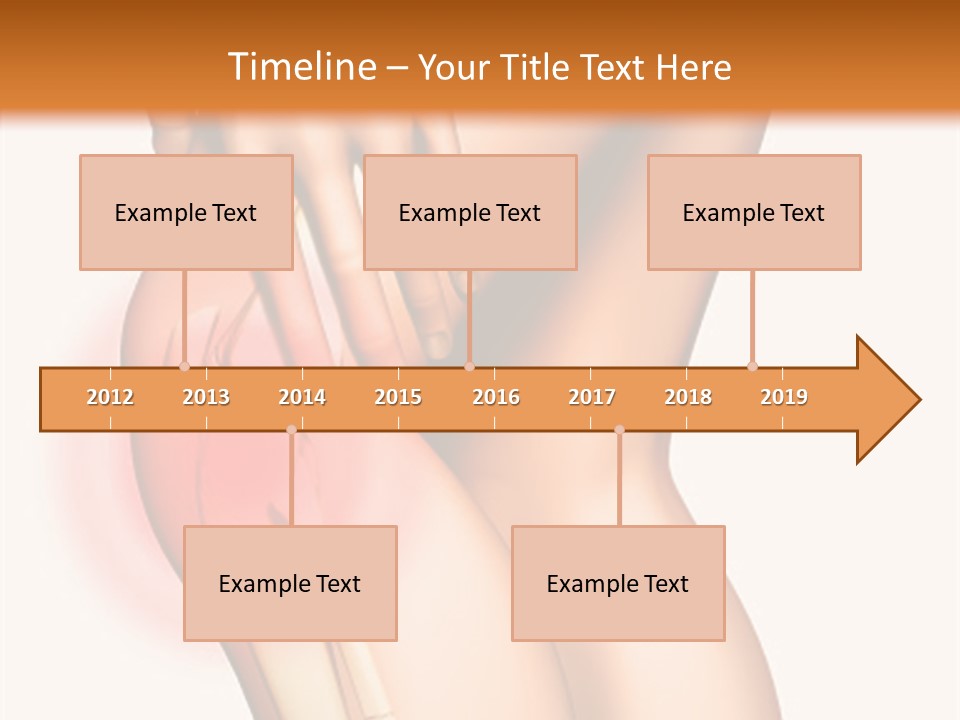 Timeline – Your Title Text Here

Example Text

Example Text

Example Text

2012 2013 2014 2015 2016 2017 2018 2019

Example Text

Example Text